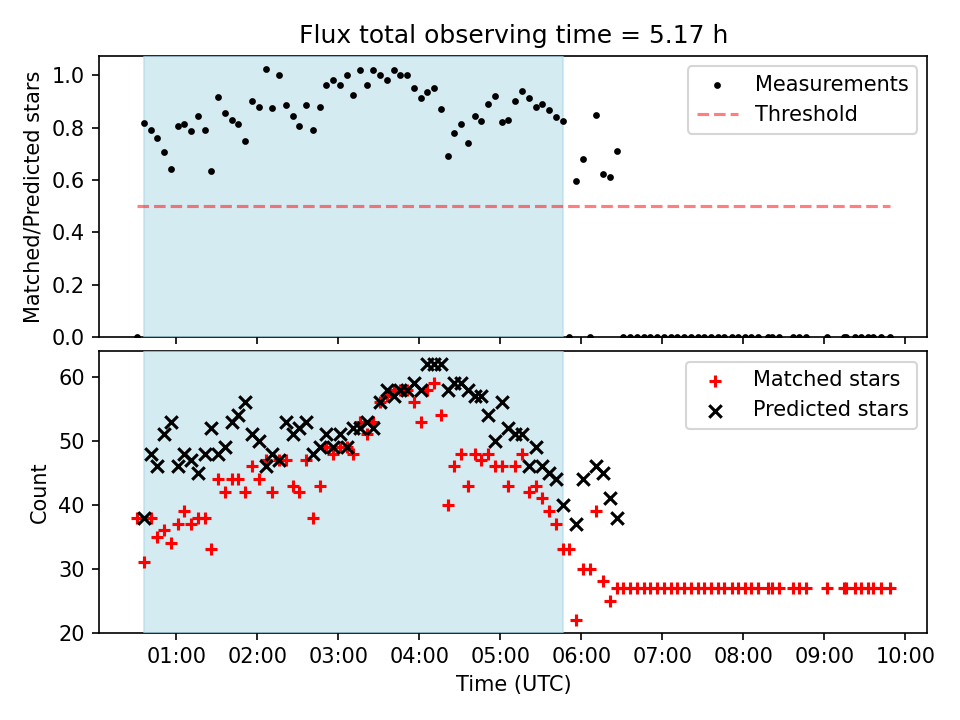 Flux total observing time = 5.17 h

Matched/Predicted stars

1.0
0.8
0.6
0.4
0.2
0.0

Measurements
Threshold

Count

60
50
40
30
20

Matched stars
Predicted stars

01:00 02:00 03:00 04:00 05:00 06:00 07:00 08:00 09:00 10:00

Time (UTC)